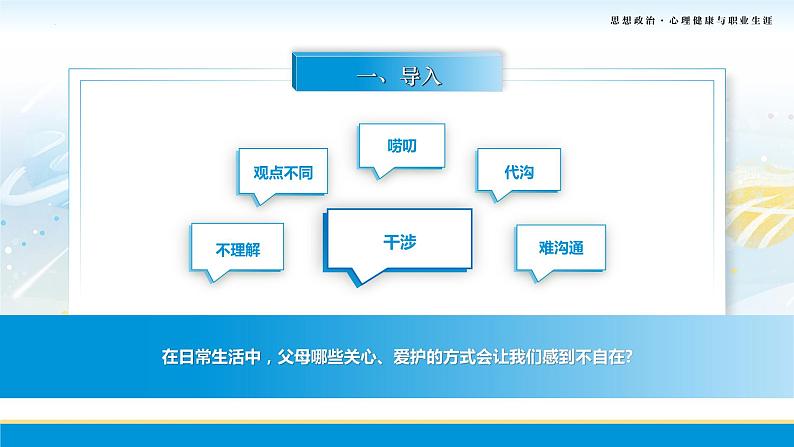 思想政治·心理健康与职业生涯

一、导入

唠叨

观点不同

代沟

不理解

干涉

难沟通

在日常生活中，父母哪些关心、爱护的方式会让我们感到不自在?